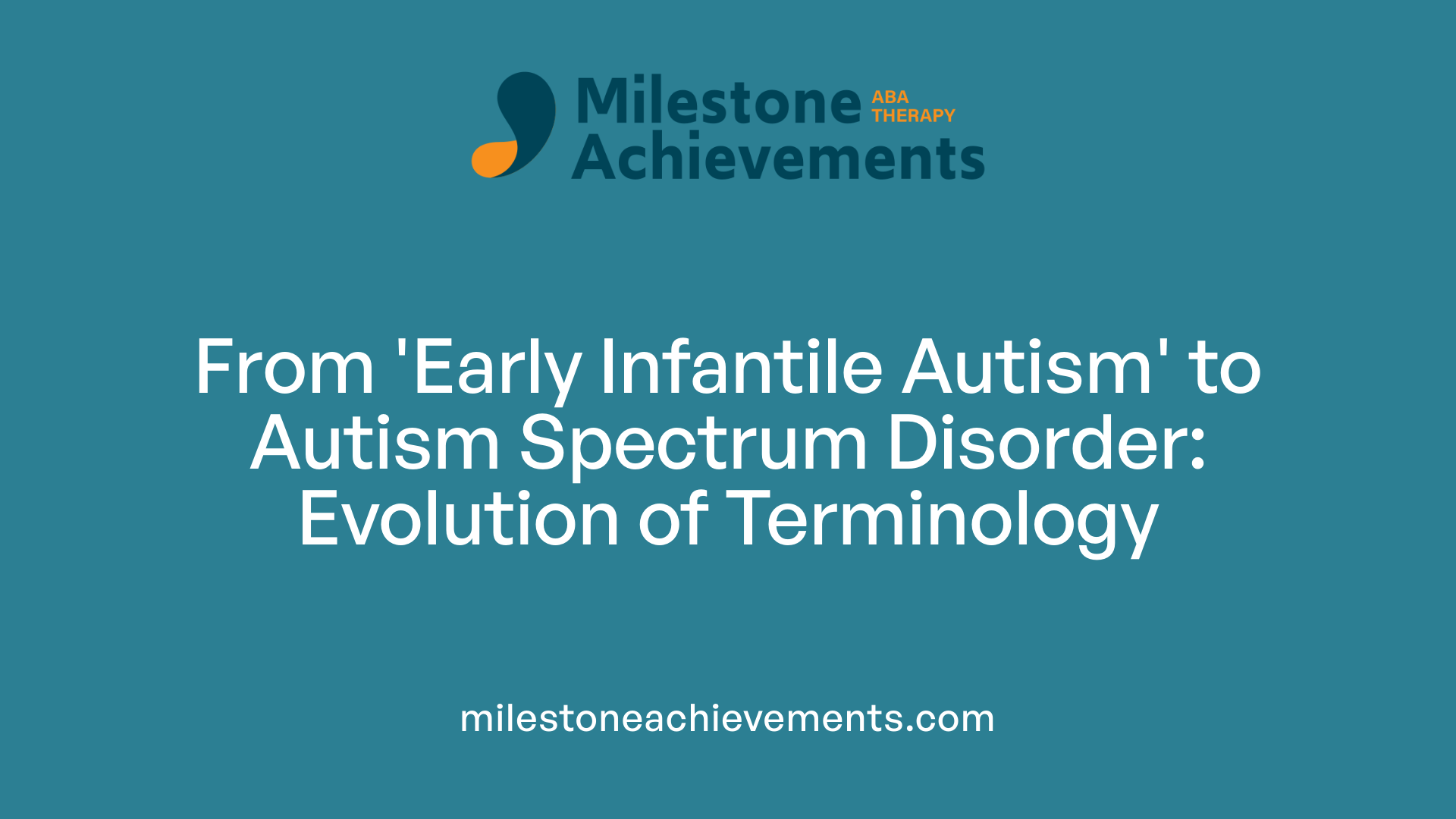 Milestone ABA THERAPY
Achievements

From 'Early Infantile Autism' to Autism Spectrum Disorder: Evolution of Terminology

milestoneachievements.com